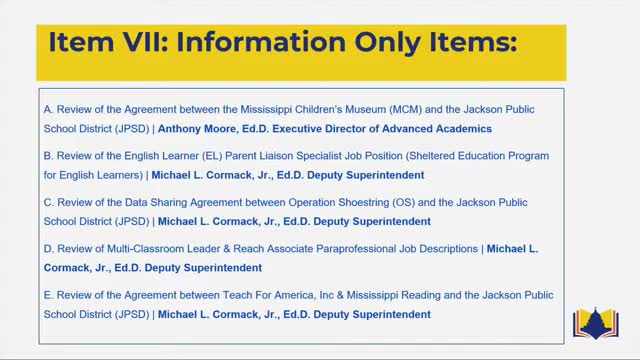 Item VII: Information Only Items:

A. Review of the Agreement between the Mississippi Children's Museum (MCM) and the Jackson Public School District (JPSD) | Anthony Moore, Ed.D. Executive Director of Advanced Academics

B. Review of the English Learner (EL) Parent Liaison Specialist Job Position (Sheltered Education Program for English Learners) | Michael L. Cormack, Jr., Ed.D. Deputy Superintendent

C. Review of the Data Sharing Agreement between Operation Shoestring (OS) and the Jackson Public School District (JPSD) | Michael L. Cormack, Jr., Ed.D. Deputy Superintendent

D. Review of Multi-Classroom Leader & Reach Associate Paraprofessional Job Descriptions | Michael L. Cormack, Jr., Ed.D. Deputy Superintendent

E. Review of the Agreement between Teach For America, Inc & Mississippi Reading and the Jackson Public School District (JPSD) | Michael L. Cormack, Jr., Ed.D. Deputy Superintendent